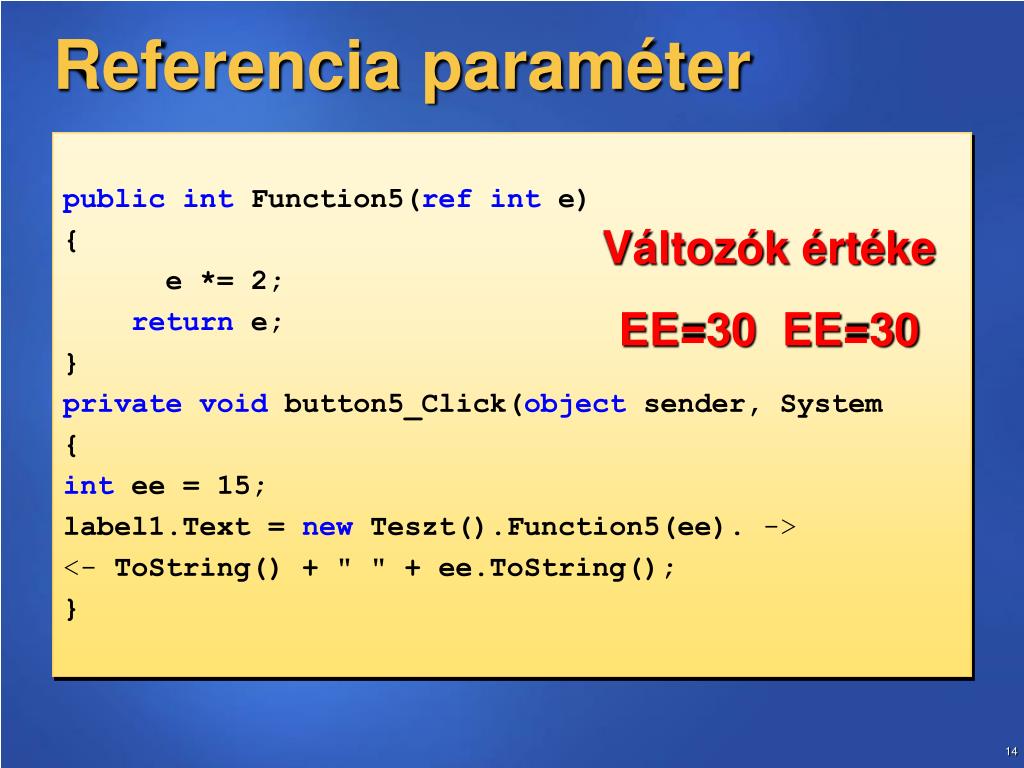 Referencia paraméter

public int Function5(ref int e)
{
e *= 2;
return e;
}
private void button5_Click(object sender, System
{
int ee = 15;
label1.Text = new Teszt().Function5(ee). ->
<- ToString() + " " + ee.ToString();
}

Változók értéke

EE=30 EE=30

14